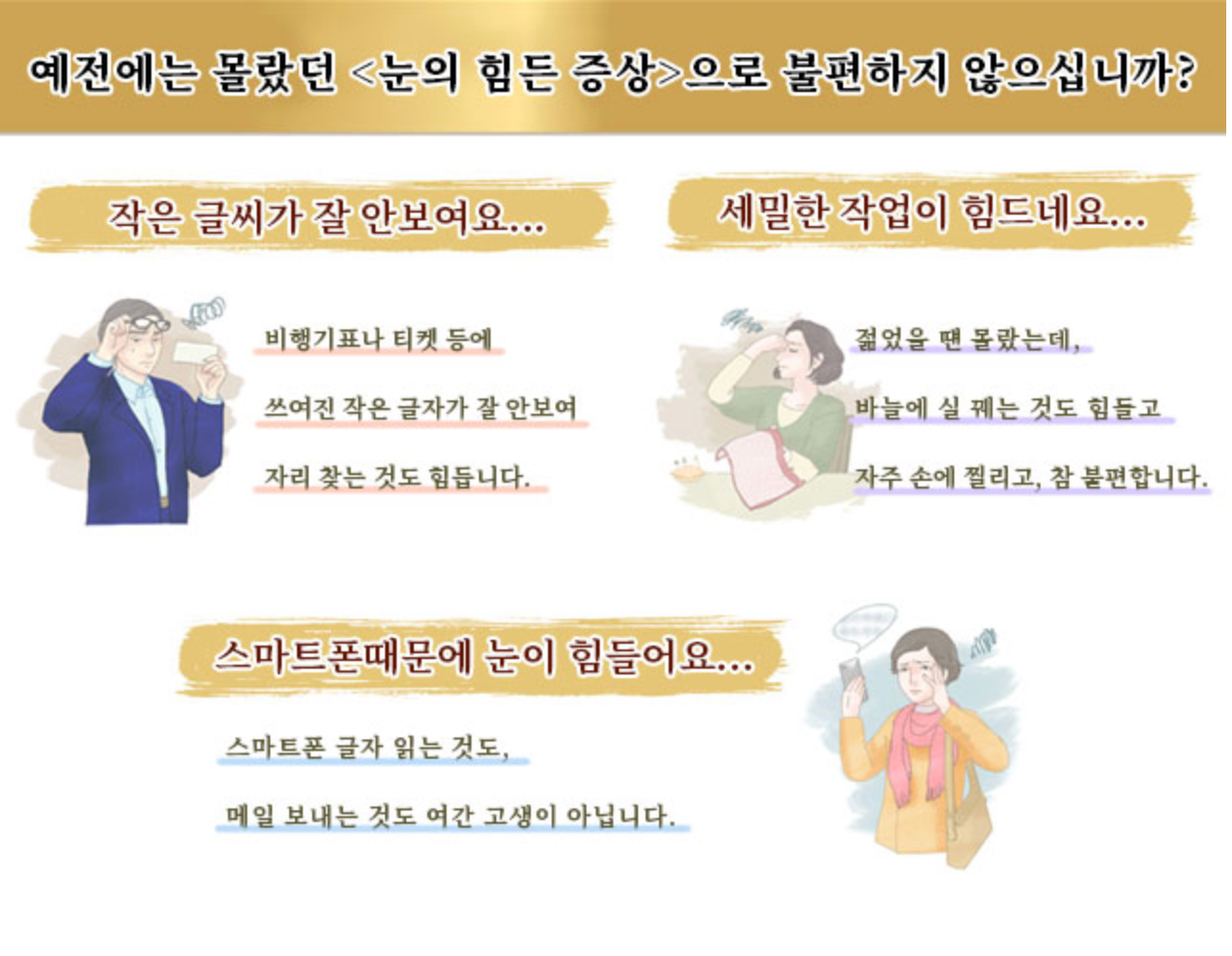 예전에는 몰랐던 <눈의 힘든 증상>으로 불편하지 않으십니까?

작은 글씨가 잘 안보여요...

비행기표나 티켓 등에
쓰여진 작은 글자가 잘 안보여
자리 찾는 것도 힘듭니다.

세밀한 작업이 힘드네요...

젊었을 땐 몰랐는데,
바늘에 실 꿰는 것도 힘들고
자주 손에 찔리고, 참 불편합니다.

스마트폰때문에 눈이 힘들어요...

스마트폰 글자 읽는 것도,
메일 보내는 것도 여간 고생이 아닙니다.